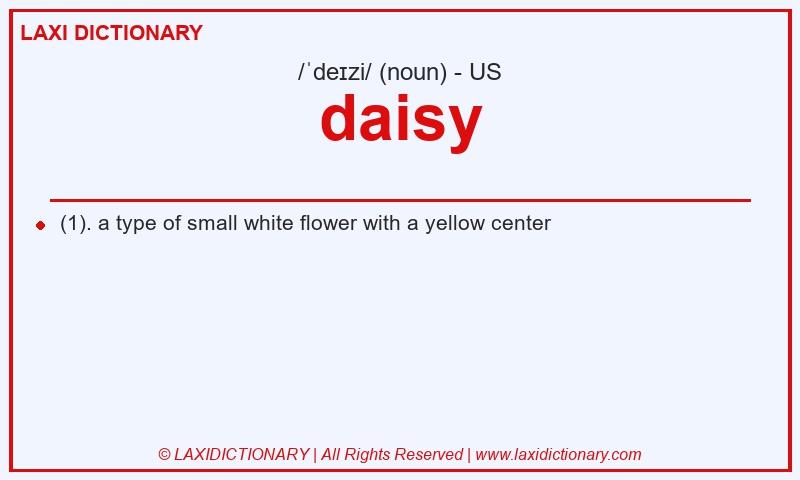 LAXI DICTIONARY

/ˈdeɪzi/ (noun) - US

daisy

(1). a type of small white flower with a yellow center

© LAXIDICTIONARY | All Rights Reserved | www.laxidictionary.com